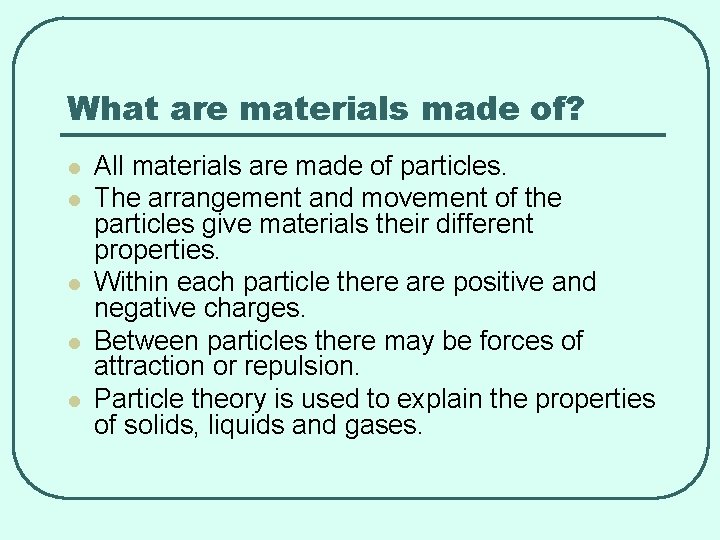 What are materials made of?

• All materials are made of particles.
• The arrangement and movement of the particles give materials their different properties.
• Within each particle there are positive and negative charges.
• Between particles there may be forces of attraction or repulsion.
• Particle theory is used to explain the properties of solids, liquids and gases.